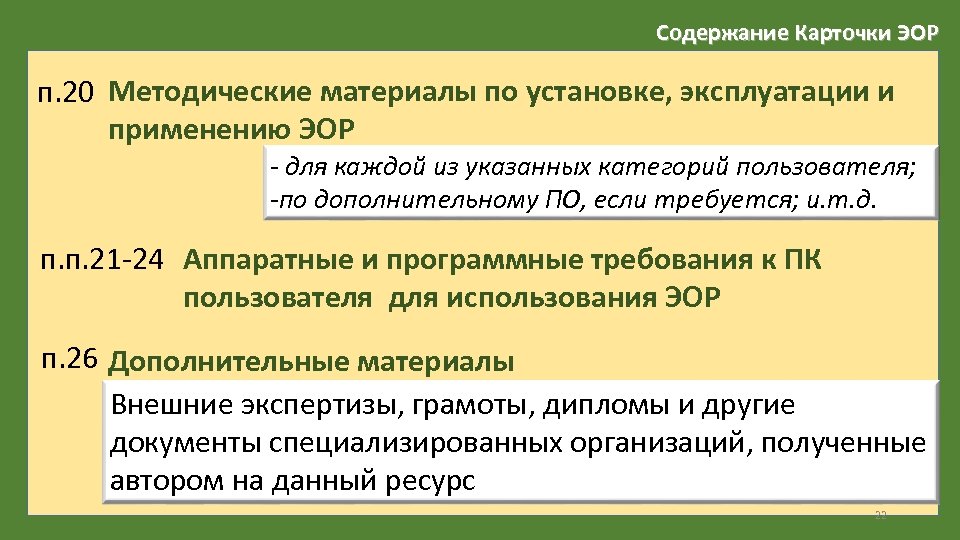 Содержание Карточки ЭОР

п.20 Методические материалы по установке, эксплуатации и применению ЭОР

- для каждой из указанных категорий пользователя;
-по дополнительному ПО, если требуется; и.т.д.

п.п.21-24 Аппаратные и программные требования к ПК пользователя для использования ЭОР

п.26 Дополнительные материалы

Внешние экспертизы, грамоты, дипломы и другие документы специализированных организаций, полученные автором на данный ресурс

22